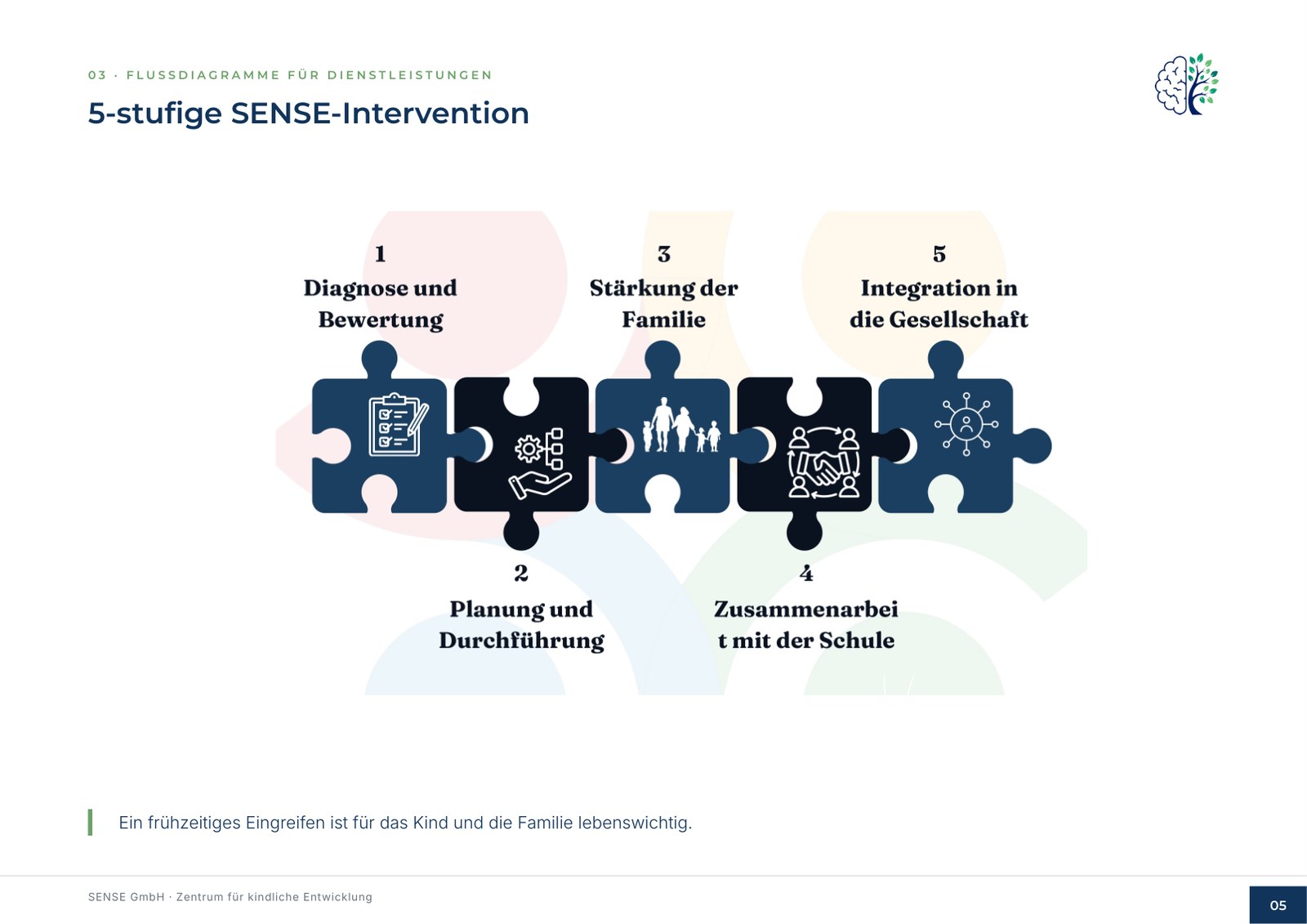 03 · FLUSSDIAGRAMME FÜR DIENSTLEISTUNGEN

5-stufige SENSE-Intervention

1
Diagnose und Bewertung

3
Stärkung der Familie

5
Integration in die Gesellschaft

2
Planung und Durchführung

4
Zusammenarbei t mit der Schule

Ein frühzeitiges Eingreifen ist für das Kind und die Familie lebenswichtig.

SENSE GmbH · Zentrum für kindliche Entwicklung

05